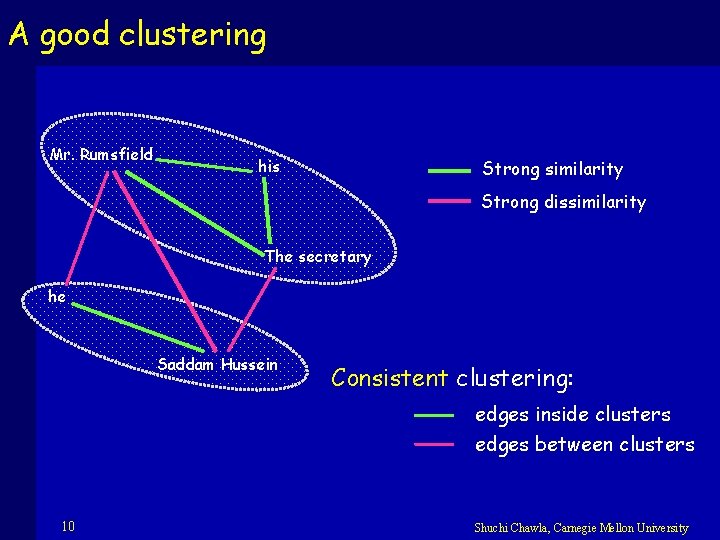 A good clustering

Mr. Rumsfield

his

The secretary

he

Saddam Hussein

Strong similarity

Strong dissimilarity

Consistent clustering:

edges inside clusters

edges between clusters

10

Shuchi Chawla, Carnegie Mellon University